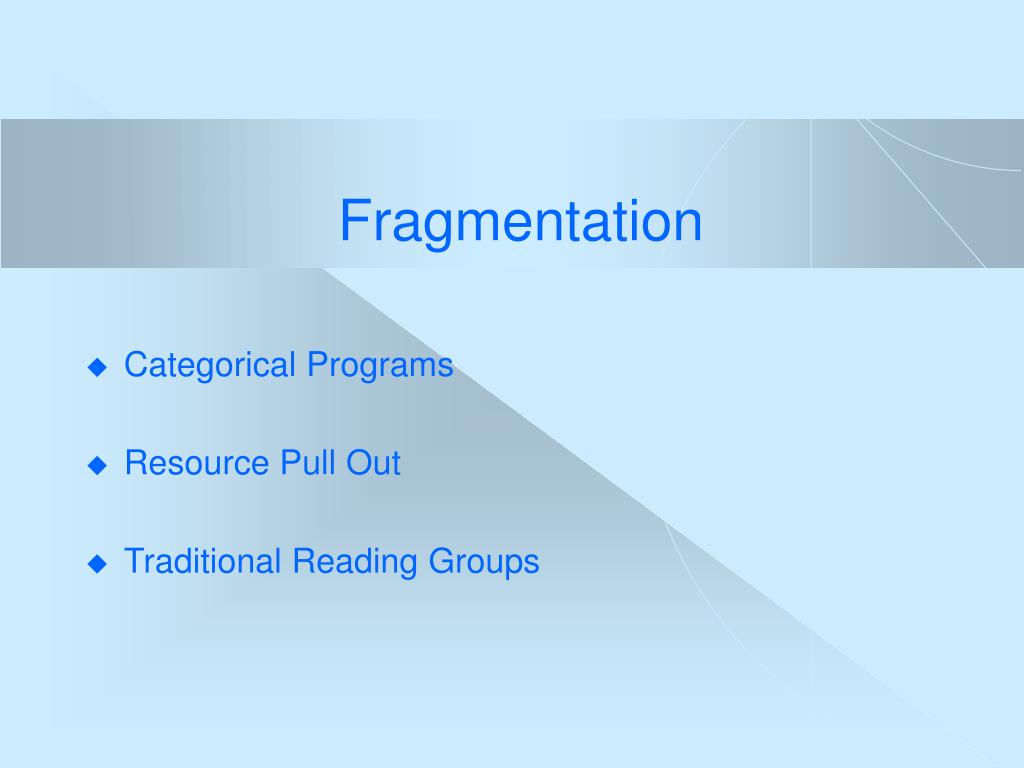 Fragmentation

◆ Categorical Programs

◆ Resource Pull Out

◆ Traditional Reading Groups